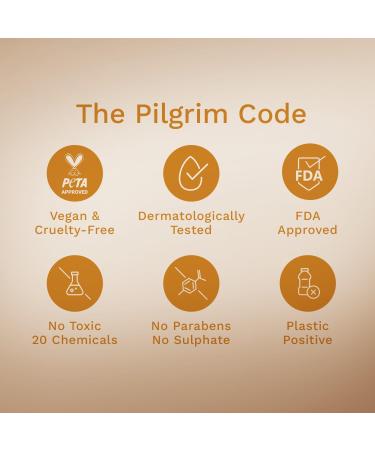 The Pilgrim Code

PETA APPROVED

Vegan & Cruelty-Free

Dermatologically Tested

FDA

FDA Approved

No Toxic 20 Chemicals

No Parabens No Sulphate

Plastic Positive